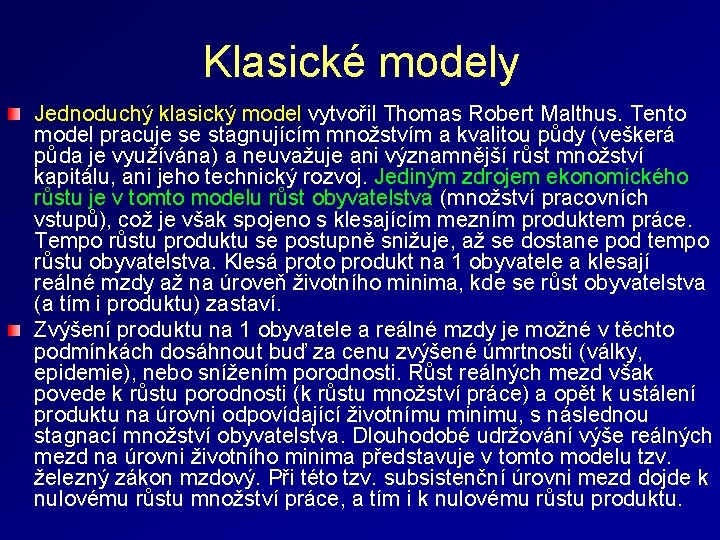 Klasické modely

Jednoduchý klasický model vytvořil Thomas Robert Malthus. Tento model pracuje se stagnujícím množstvím a kvalitou půdy (veškerá půda je využívána) a neuvažuje ani významnější růst množství kapitálu, ani jeho technický rozvoj. Jediným zdrojem ekonomického růstu je v tomto modelu růst obyvatelstva (množství pracovních vstupů), což je však spojeno s klesajícím mezním produktem práce. Tempo růstu produktu se postupně snižuje, až se dostane pod tempo růstu obyvatelstva. Klesá proto produkt na 1 obyvatele a klesají reálné mzdy až na úroveň životního minima, kde se růst obyvatelstva (a tím i produktu) zastaví.

Zvýšení produktu na 1 obyvatele a reálné mzdy je možné v těchto podmínkách dosáhnout buď za cenu zvýšené úmrtnosti (války, epidemie), nebo snížením porodnosti. Růst reálných mezd však povede k růstu porodnosti (k růstu množství práce) a opět k ustálení produktu na úrovni odpovídající životnímu minimu, s následnou stagnací množství obyvatelstva. Dlouhodobé udržování výše reálných mezd na úrovni životního minima představuje v tomto modelu tzv. železný zákon mzdový. Při této tzv. subsistenční úrovni mezd dojde k nulovému růstu množství práce, a tím i k nulovému růstu produktu.